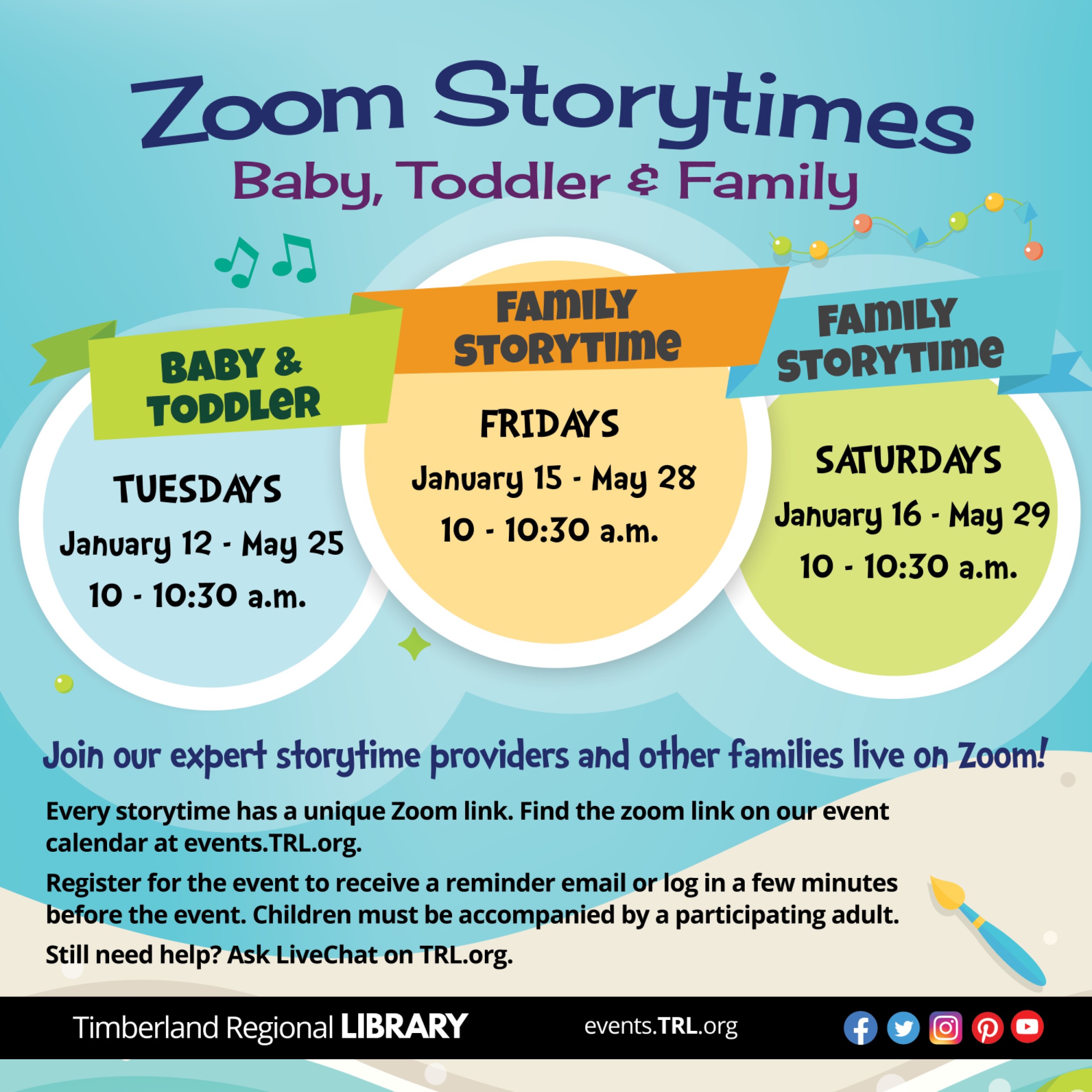 Zoom Storytimes
Baby, Toddler & Family

BABY & TODDLER

TUESDAYS
January 12 - May 25
10 - 10:30 a.m.

FAMILY STORYTIME

FRIDAYS
January 15 - May 28
10 - 10:30 a.m.

FAMILY STORYTIME

SATURDAYS
January 16 - May 29
10 - 10:30 a.m.

Join our expert storytime providers and other families live on Zoom!

Every storytime has a unique Zoom link. Find the zoom link on our event calendar at events.TRL.org.

Register for the event to receive a reminder email or log in a few minutes before the event. Children must be accompanied by a participating adult.

Still need help? Ask LiveChat on TRL.org.

Timberland Regional LIBRARY events.TRL.org